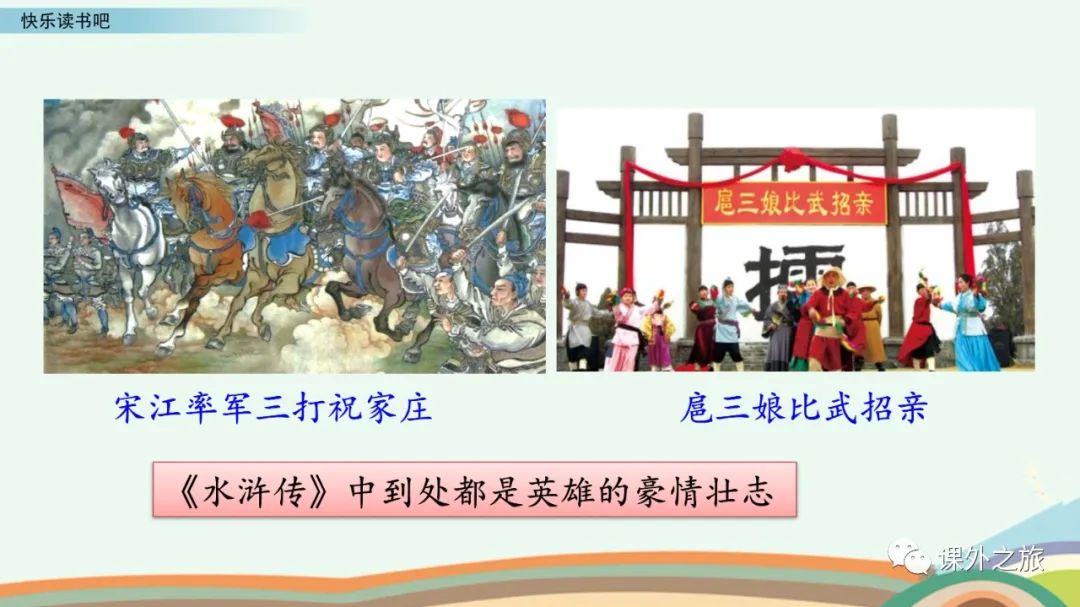 快乐读书吧

扈三娘比武招亲

擂

宋江率军三打祝家庄

扈三娘比武招亲

《水浒传》中到处都是英雄的豪情壮志

课外之旅